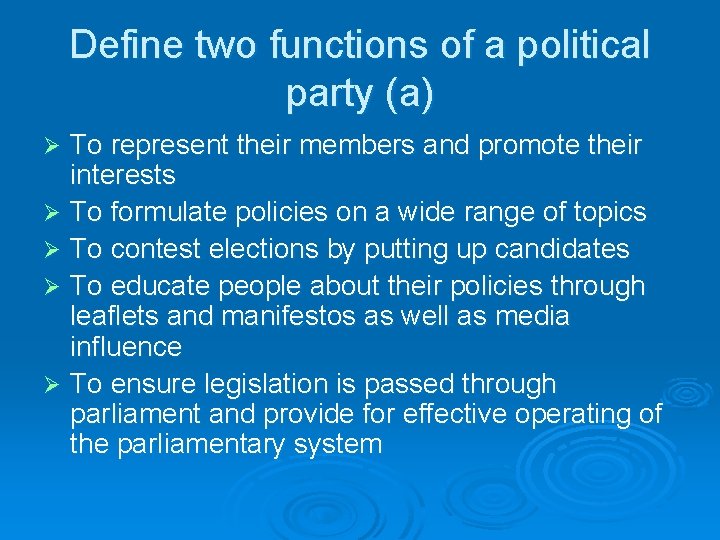 Define two functions of a political party (a)

➢ To represent their members and promote their interests
➢ To formulate policies on a wide range of topics
➢ To contest elections by putting up candidates
➢ To educate people about their policies through leaflets and manifestos as well as media influence
➢ To ensure legislation is passed through parliament and provide for effective operating of the parliamentary system